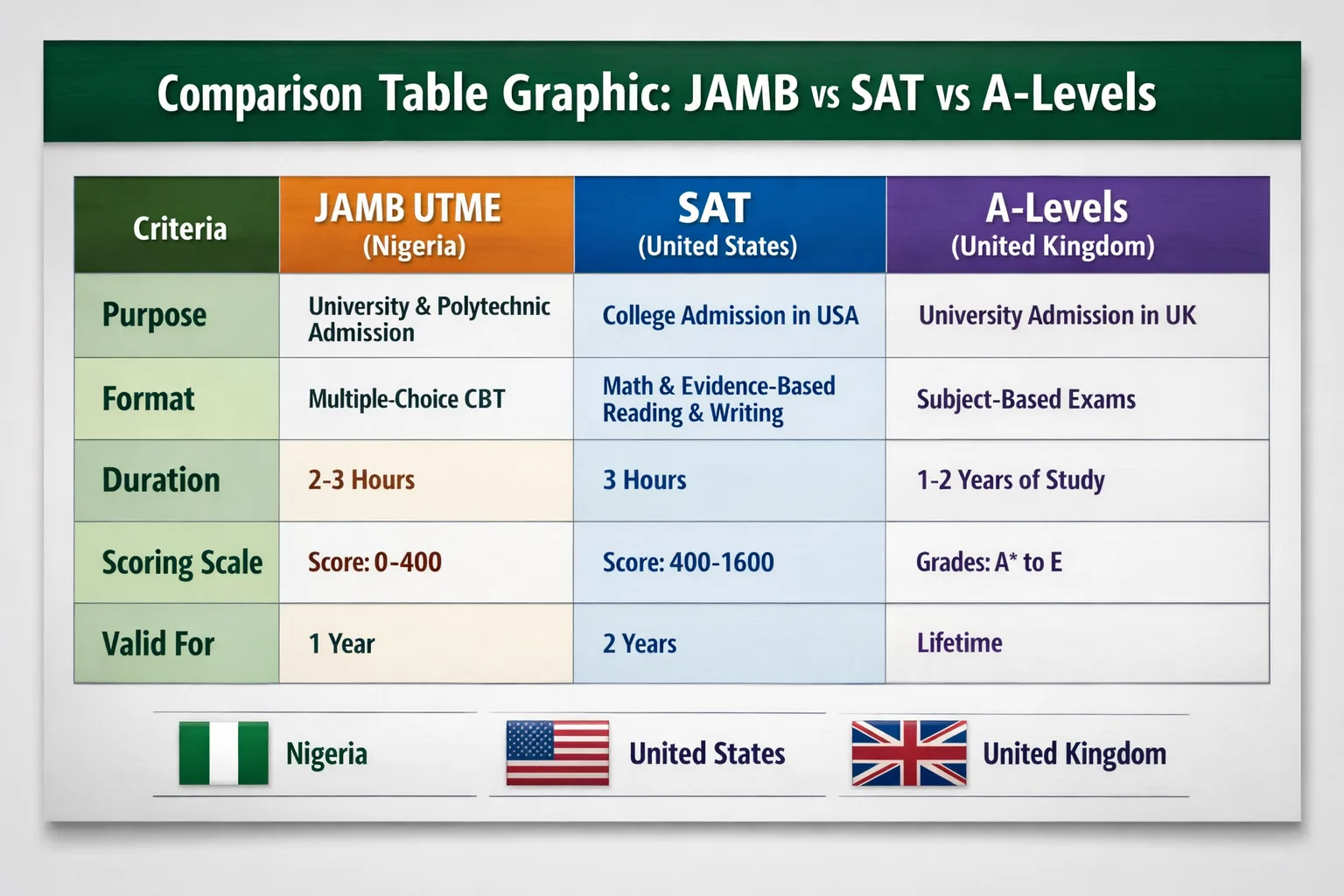 Comparison Table Graphic: JAMB vs SAT vs A-Levels

| Criteria | JAMB UTME (Nigeria) | SAT (United States) | A-Levels (United Kingdom) |
|---|---|---|---|
| Purpose | University & Polytechnic Admission | College Admission in USA | University Admission in UK |
| Format | Multiple-Choice CBT | Math & Evidence-Based Reading & Writing | Subject-Based Exams |
| Duration | 2-3 Hours | 3 Hours | 1-2 Years of Study |
| Scoring Scale | Score: 0-400 | Score: 400-1600 | Grades: A* to E |
| Valid For | 1 Year | 2 Years | Lifetime |

Nigeria

United States

United Kingdom